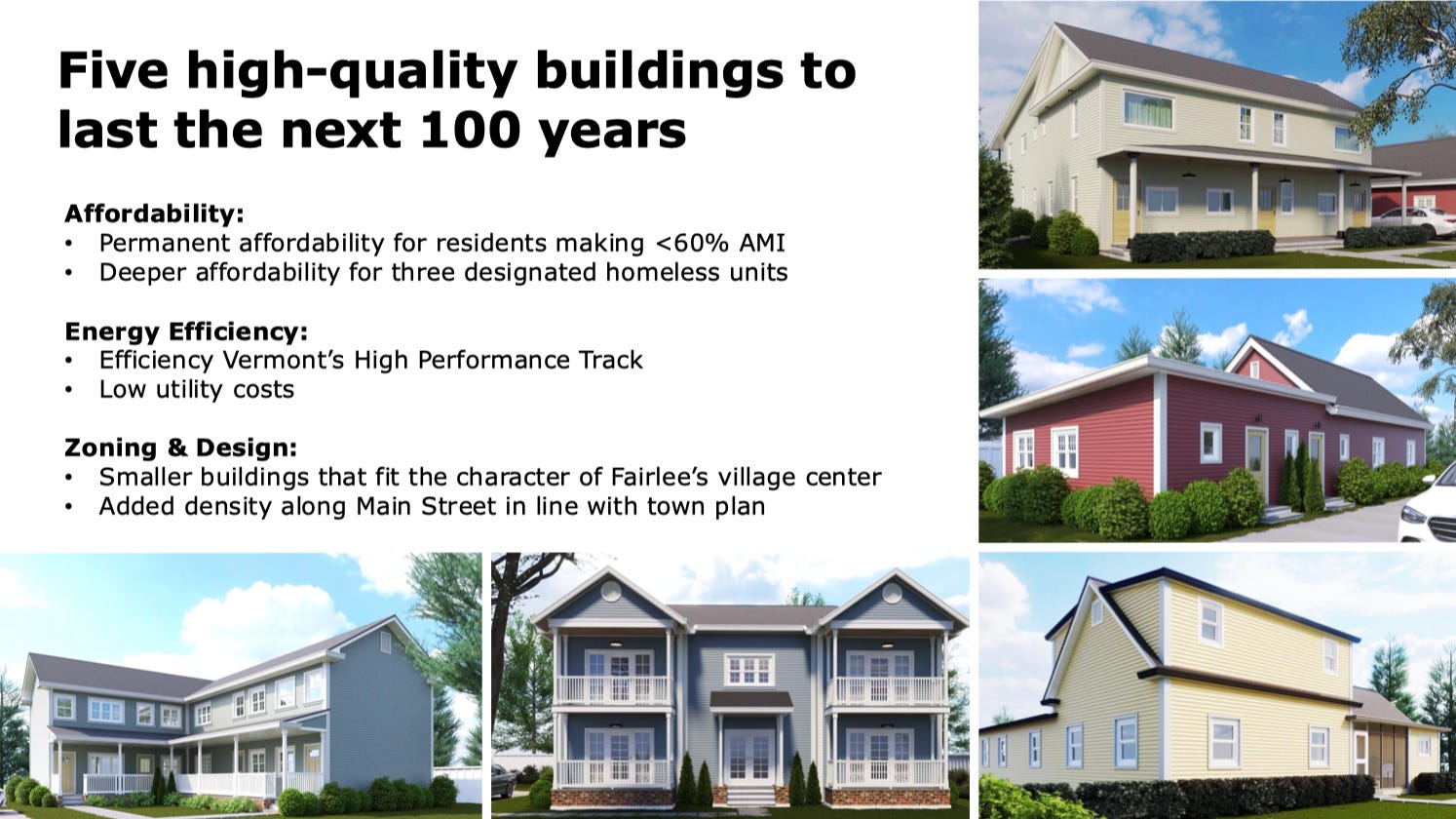 Five high-quality buildings to last the next 100 years

Affordability:
• Permanent affordability for residents making <60% AMI
• Deeper affordability for three designated homeless units

Energy Efficiency:
• Efficiency Vermont's High Performance Track
• Low utility costs

Zoning & Design:
• Smaller buildings that fit the character of Fairlee's village center
• Added density along Main Street in line with town plan